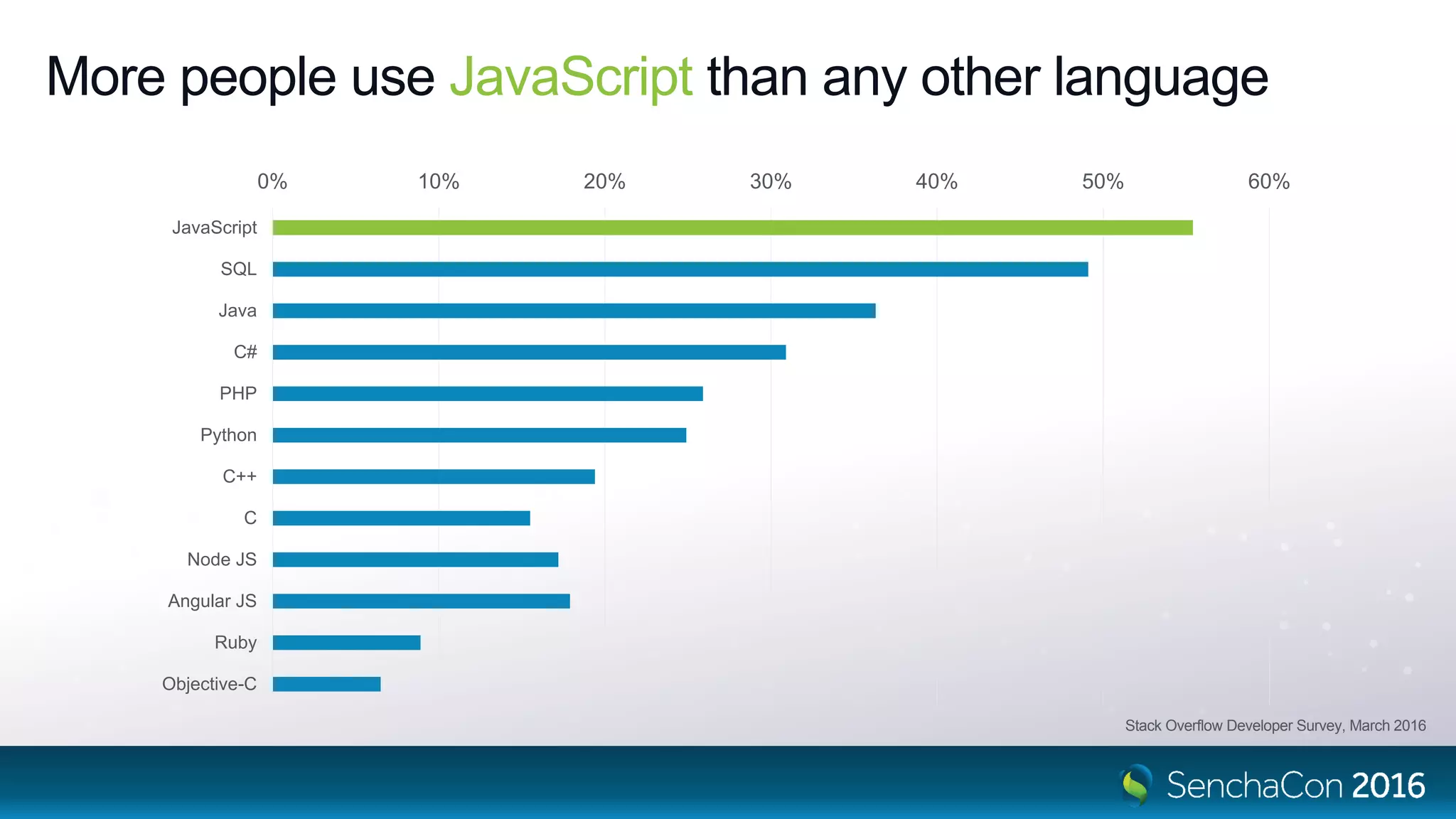 More people use JavaScript than any other language

0% 10% 20% 30% 40% 50% 60%

JavaScript
SQL
Java
C#
PHP
Python
C++
C
Node JS
Angular JS
Ruby
Objective-C

Stack Overflow Developer Survey, March 2016

SenchaCon 2016